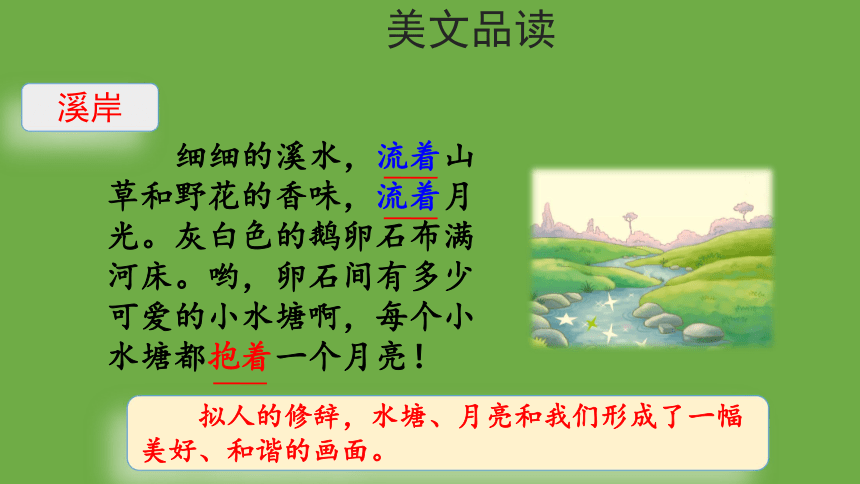 美文品读

溪岸

细细的溪水，流着山草和野花的香味，流着月光。灰白色的鹅卵石布满河床。哟，卵石间有多少可爱的小水塘啊，每个小水塘都抱着一个月亮！

拟人的修辞，水塘、月亮和我们形成了一幅美好、和谐的画面。